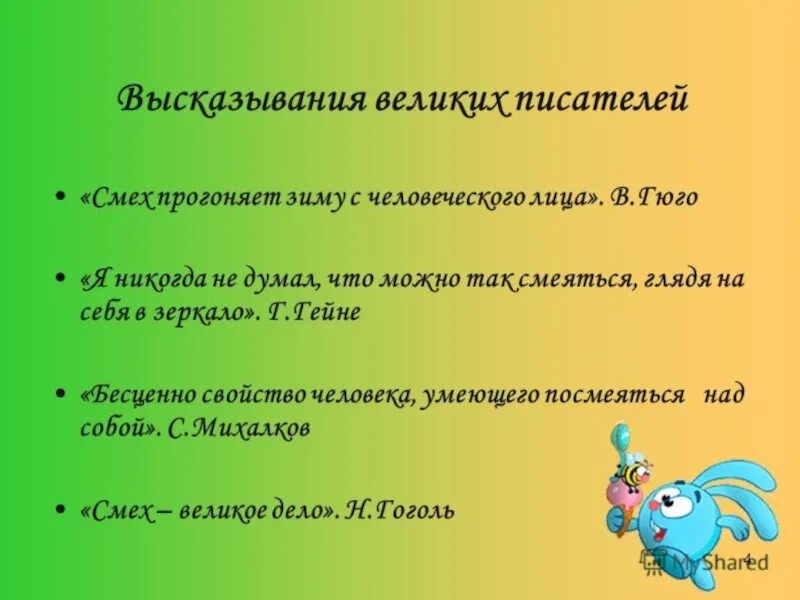 Высказывания великих писателей

• «Смех прогоняет зиму с человеческого лица». В.Гюго

• «Я никогда не думал, что можно так смеяться, глядя на себя в зеркало». Г.Гейне

• «Бесценно свойство человека, умеющего посмеяться над собой». С.Михалков

• «Смех – великое дело». Н.Гоголь

MyShared

4